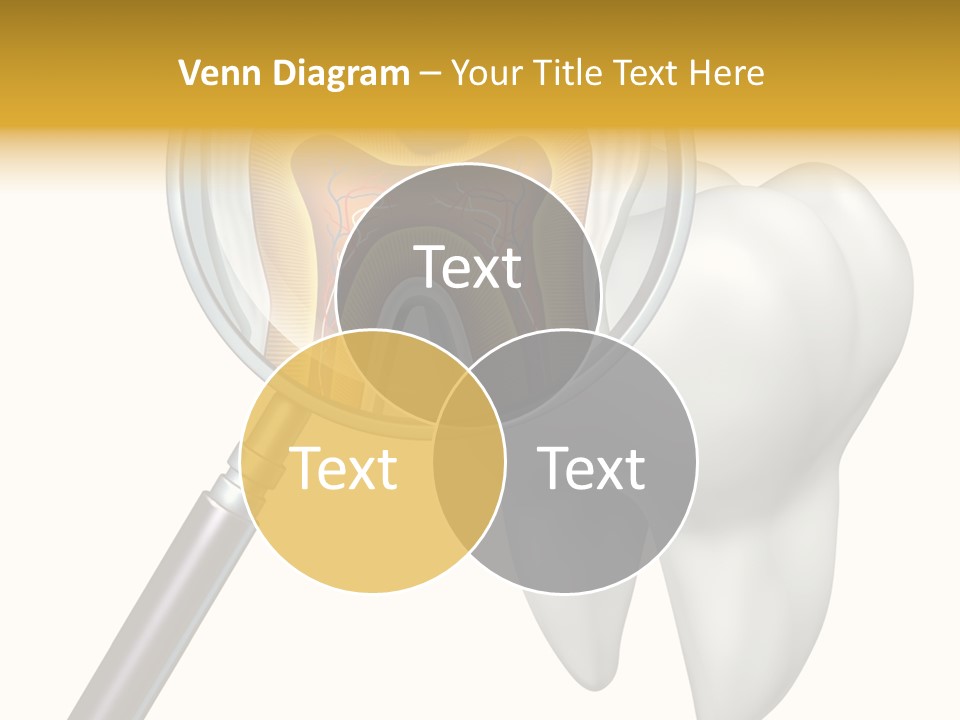 Venn Diagram – Your Title Text Here

Text

Text

Text